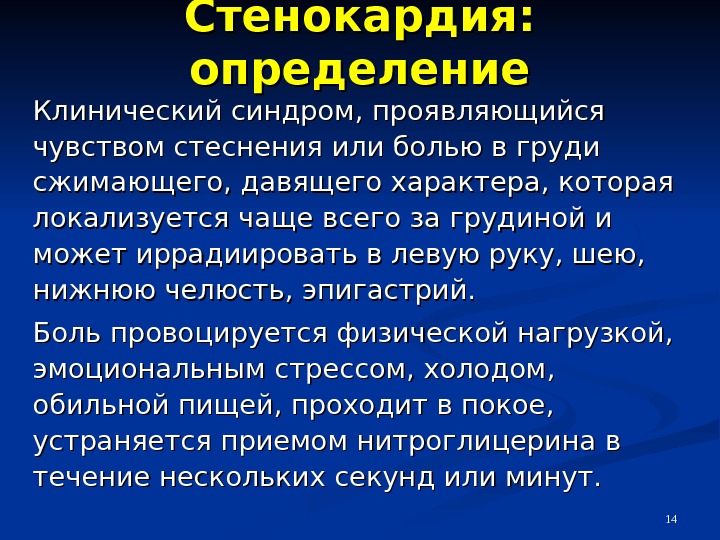 Стенокардия: определение

Клинический синдром, проявляющийся чувством стеснения или болью в груди сжимающего, давящего характера, которая локализуется чаще всего за грудиной и может иррадиировать в левую руку, шею, нижнюю челюсть, эпигастрий.

Боль провоцируется физической нагрузкой, эмоциональным стрессом, холодом, обильной пищей, проходит в покое, устраняется приемом нитроглицерина в течение нескольких секунд или минут.

14